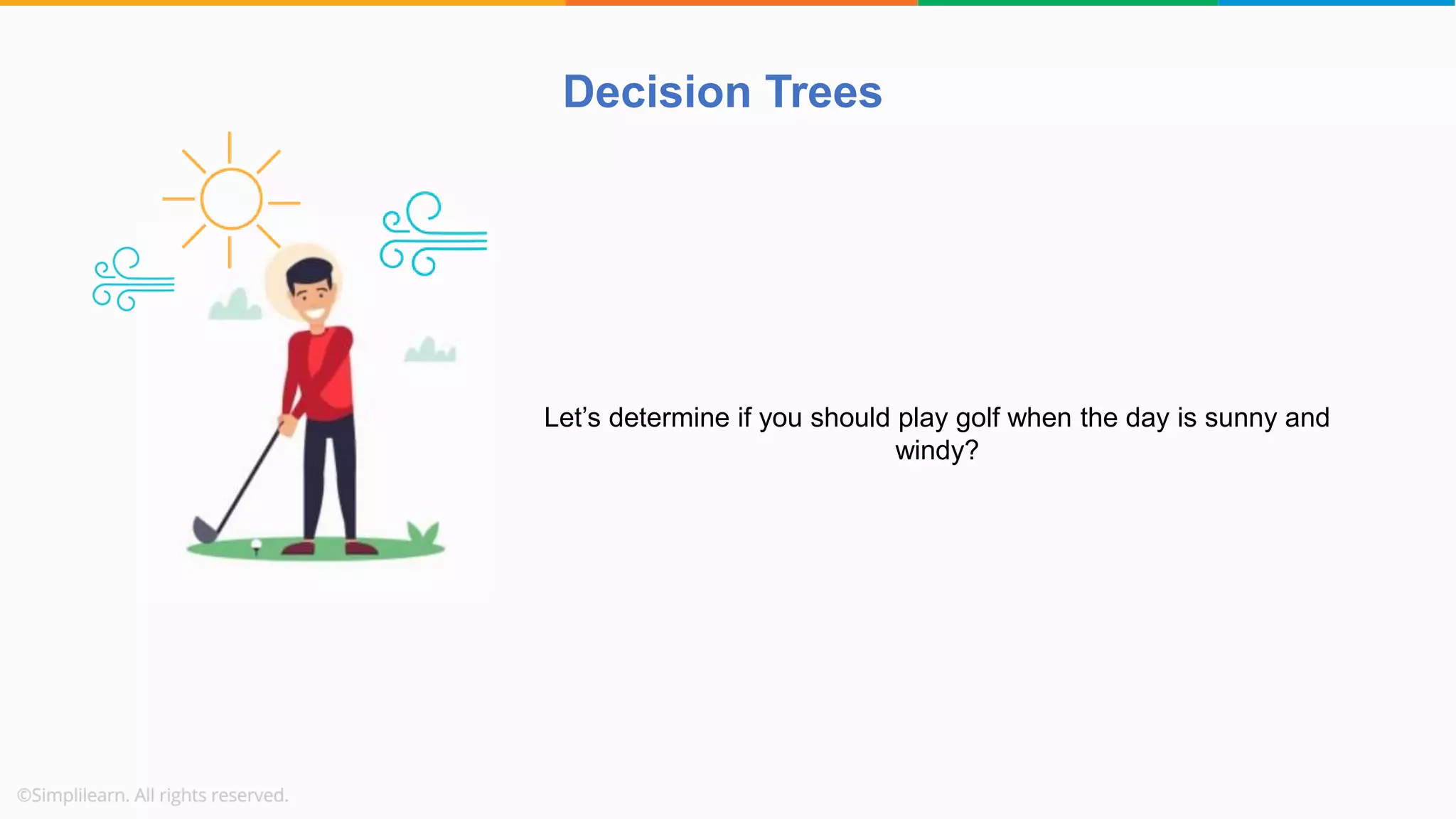 Decision Trees

Let’s determine if you should play golf when the day is sunny and windy?

©Simplilearn. All rights reserved.